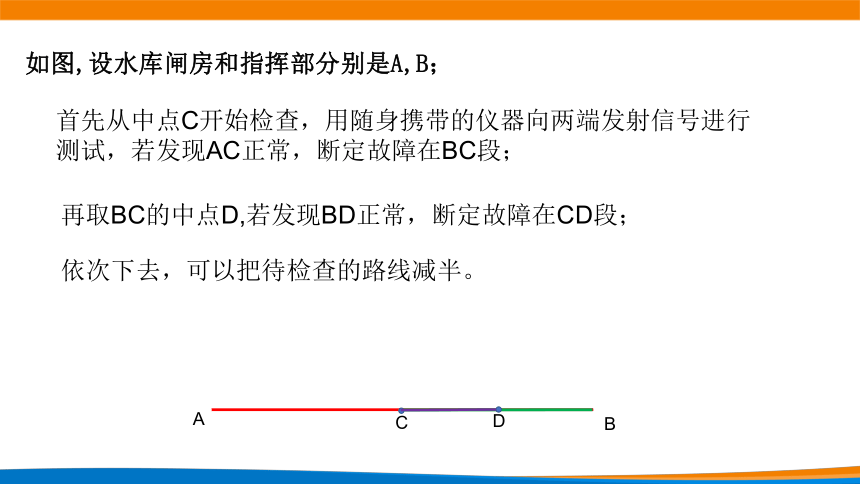 如图,设水库闸房和指挥部分别是A,B;

首先从中点C开始检查，用随身携带的仪器向两端发射信号进行测试，若发现AC正常，断定故障在BC段；

再取BC的中点D,若发现BD正常，断定故障在CD段；

依次下去，可以把待检查的路线减半。

A C D B